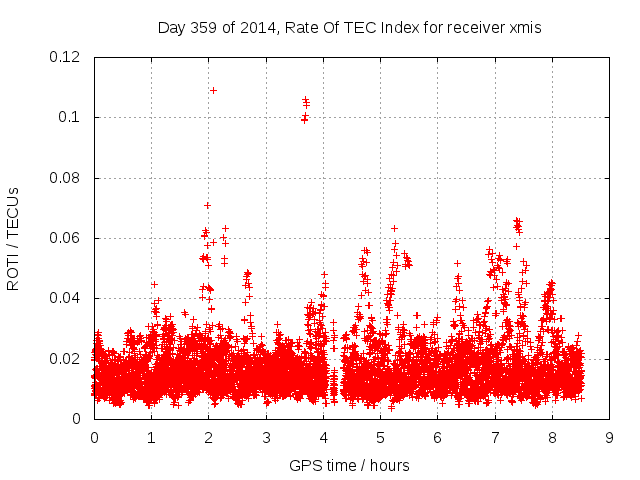 Day 359 of 2014, Rate Of TEC Index for receiver xmis

ROTI / TECUs

0.12
0.1
0.08
0.06
0.04
0.02
0

0 1 2 3 4 5 6 7 8 9

GPS time / hours